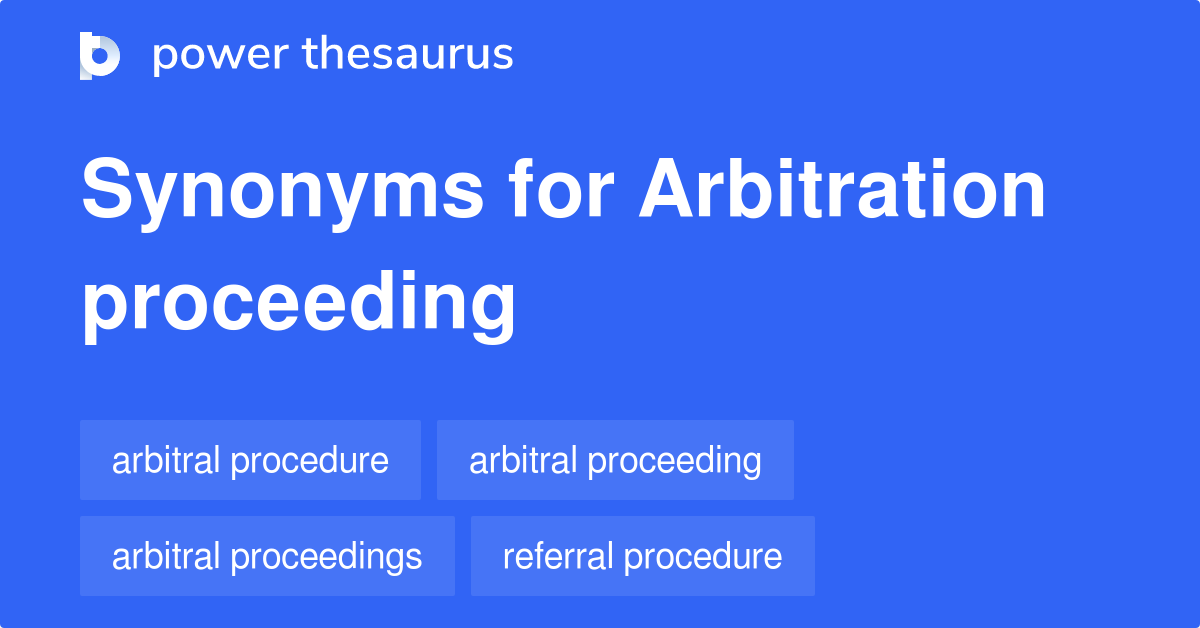 power thesaurus

Synonyms for Arbitration proceeding

arbitral procedure
arbitral proceeding
arbitral proceedings
referral procedure